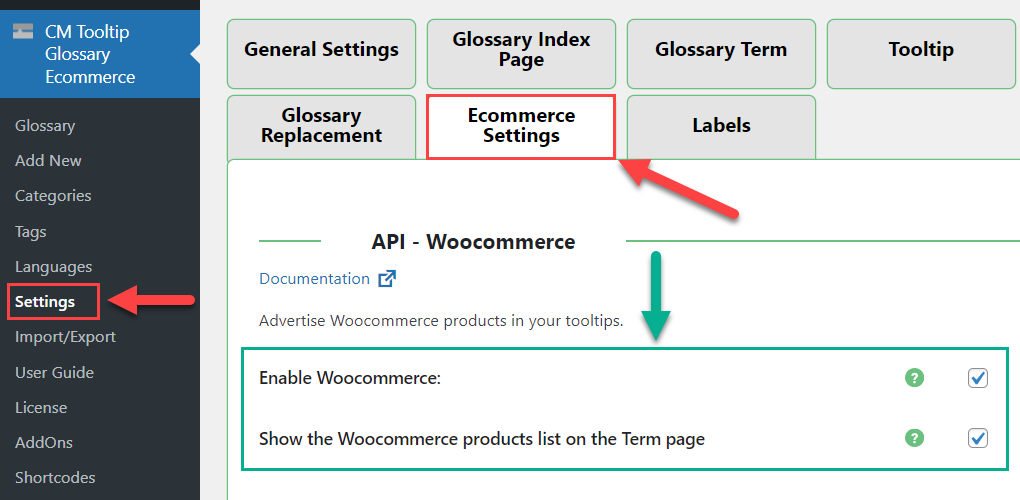 CM Tooltip Glossary Ecommerce

Glossary
Add New
Categories
Tags
Languages
Settings
Import/Export
User Guide
License
AddOns
Shortcodes

General Settings
Glossary Index Page
Glossary Term
Tooltip
Glossary Replacement
Ecommerce Settings
Labels

API - Woocommerce

Documentation

Advertise Woocommerce products in your tooltips.

Enable Woocommerce:

Show the Woocommerce products list on the Term page